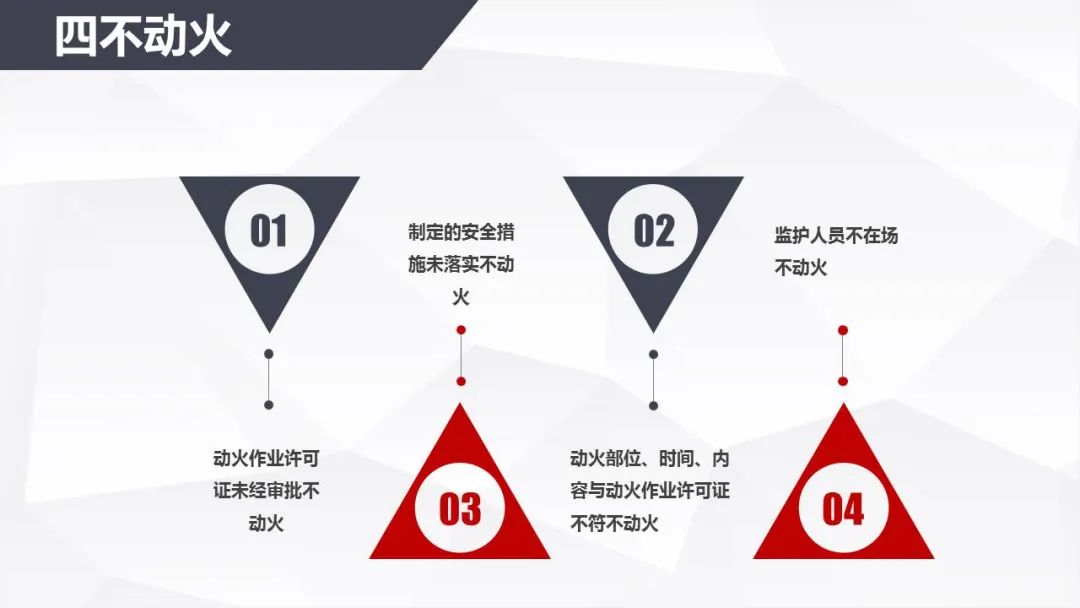 四不动火

01

动火作业许可证未经审批不动火

制定的安全措施未落实不动火

03

02

动火部位、时间、内容与动火作业许可证不符不动火

监护人员不在场不动火

04